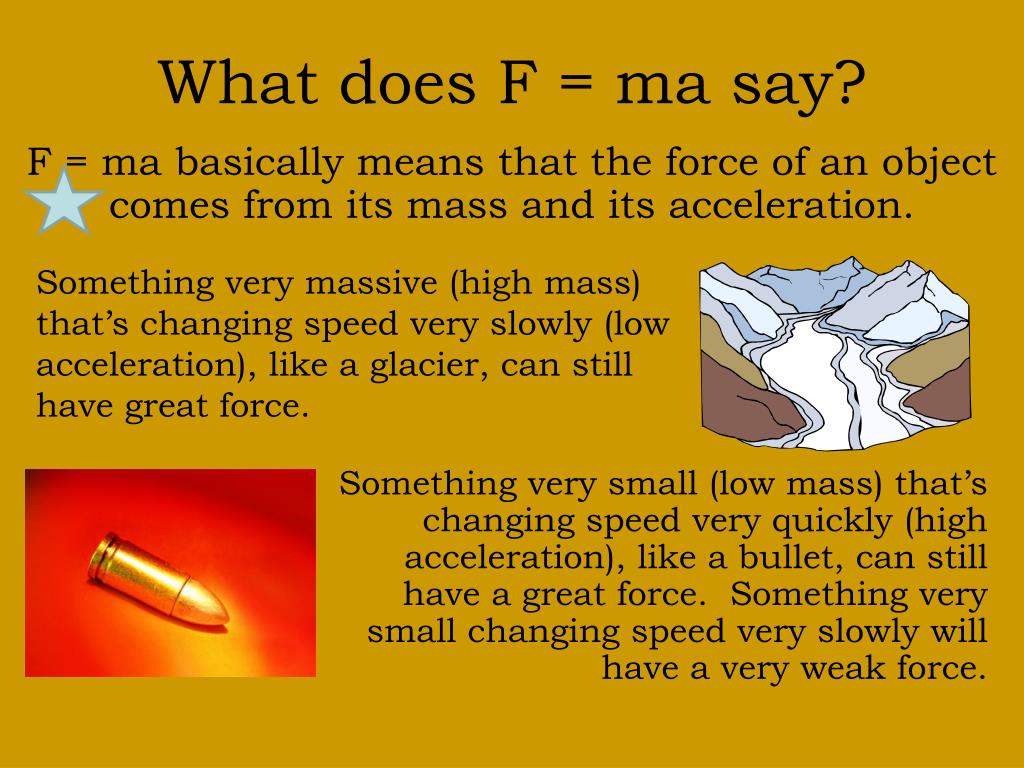 What does F = ma say?

F = ma basically means that the force of an object comes from its mass and its acceleration.

Something very massive (high mass) that's changing speed very slowly (low acceleration), like a glacier, can still have great force.

Something very small (low mass) that's changing speed very quickly (high acceleration), like a bullet, can still have a great force. Something very small changing speed very slowly will have a very weak force.